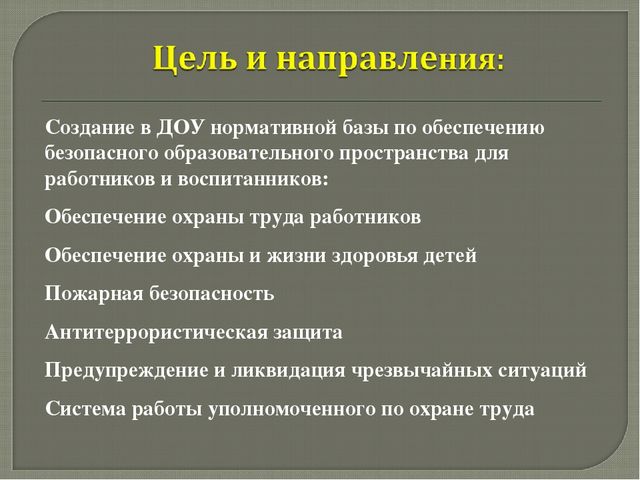 Цель и направления:

Создание в ДОУ нормативной базы по обеспечению безопасного образовательного пространства для работников и воспитанников:

Обеспечение охраны труда работников

Обеспечение охраны и жизни здоровья детей

Пожарная безопасность

Антитеррористическая защита

Предупреждение и ликвидация чрезвычайных ситуаций

Система работы уполномоченного по охране труда